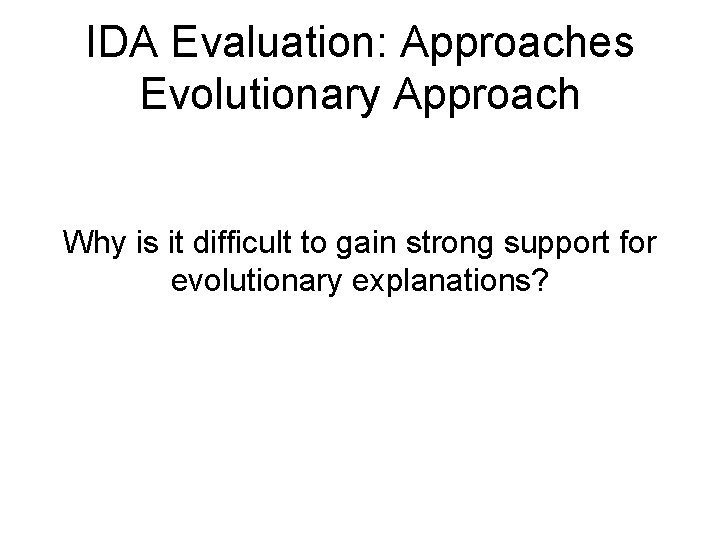 IDA Evaluation: Approaches
Evolutionary Approach

Why is it difficult to gain strong support for evolutionary explanations?